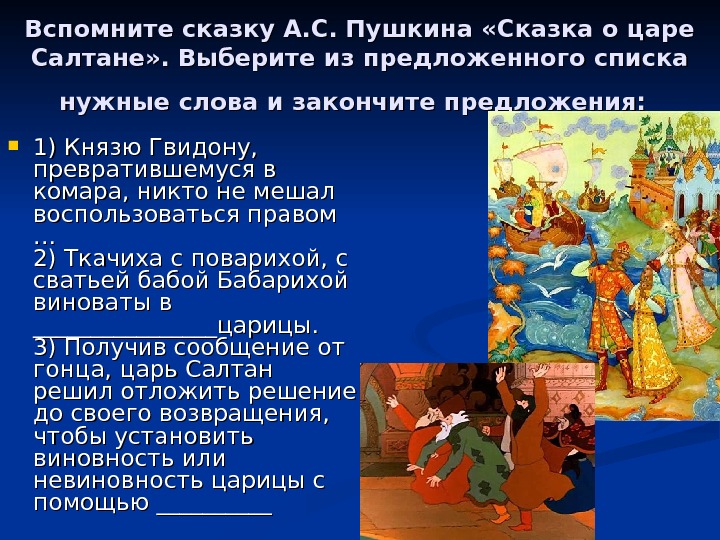 Вспомните сказку А.С. Пушкина «Сказка о царе Салтане». Выберите из предложенного списка нужные слова и закончите предложения:

1) Князю Гвидону, превратившемуся в комара, никто не мешал воспользоваться правом …
2) Ткачиха с поварихой, с сватьей бабой Бабарихой виноваты в ________________царицы.
3) Получив сообщение от гонца, царь Салтан решил отложить решение до своего возвращения, чтобы установить виновность или невиновность царицы с помощью __________